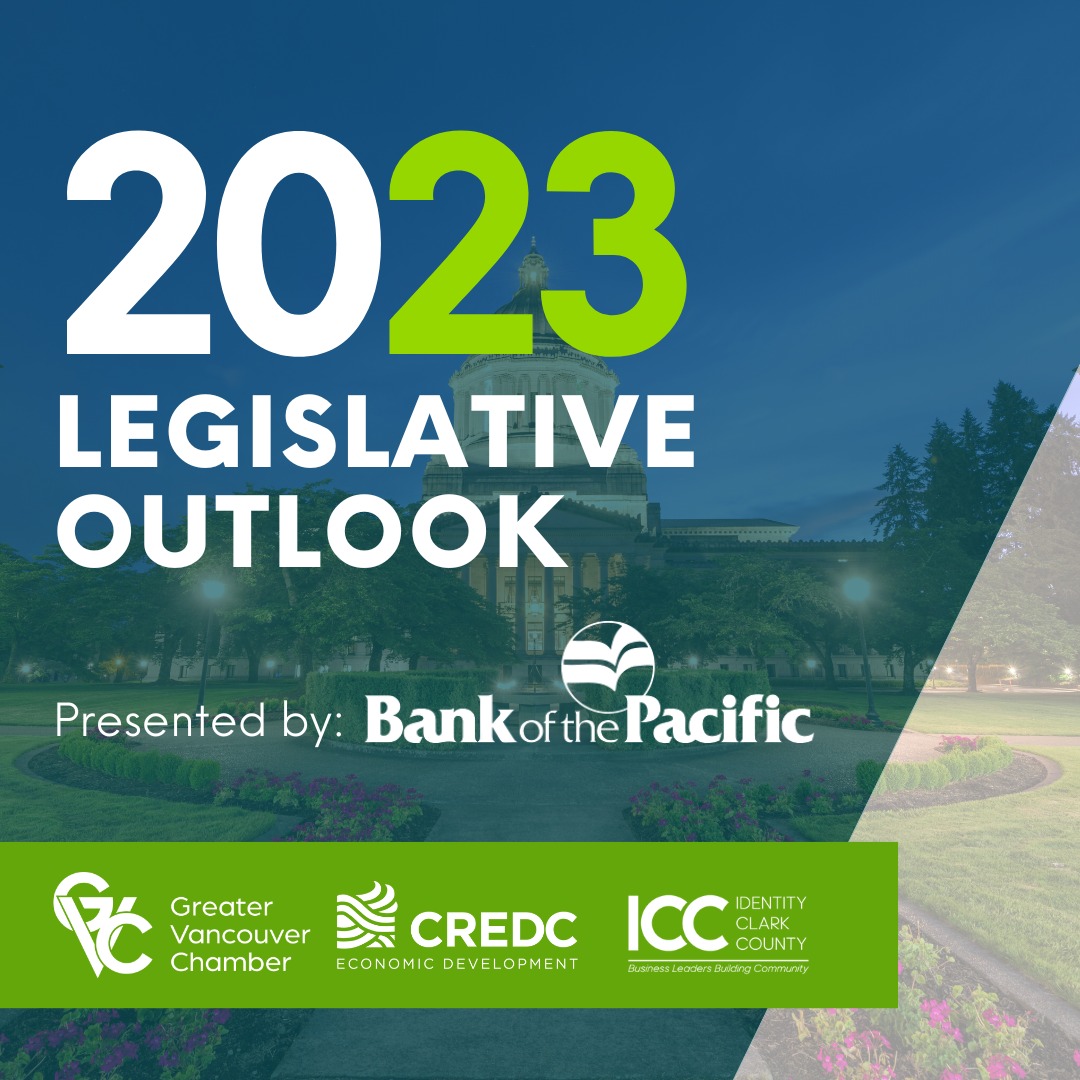 2023
LEGISLATIVE OUTLOOK

Presented by: Bank of the Pacific

GVC Greater Vancouver Chamber

CREDC ECONOMIC DEVELOPMENT

ICC IDENTITY CLARK COUNTY
Business Leaders Building Community